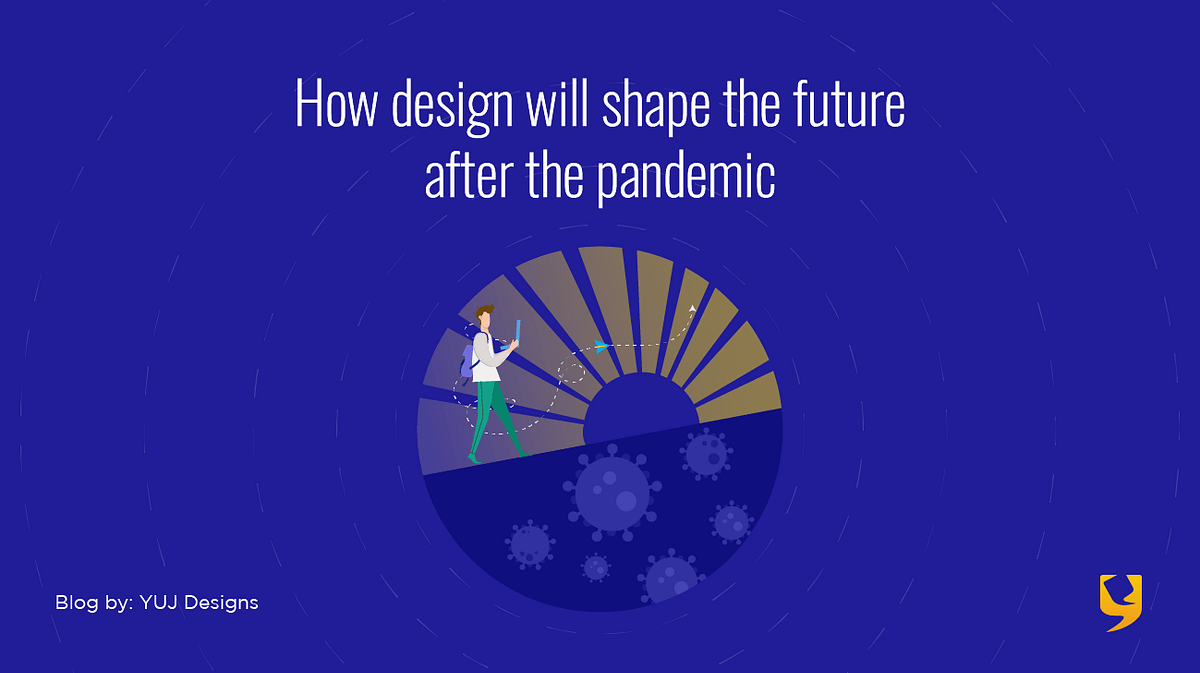 How design will shape the future after the pandemic

Blog by: YUJ Designs